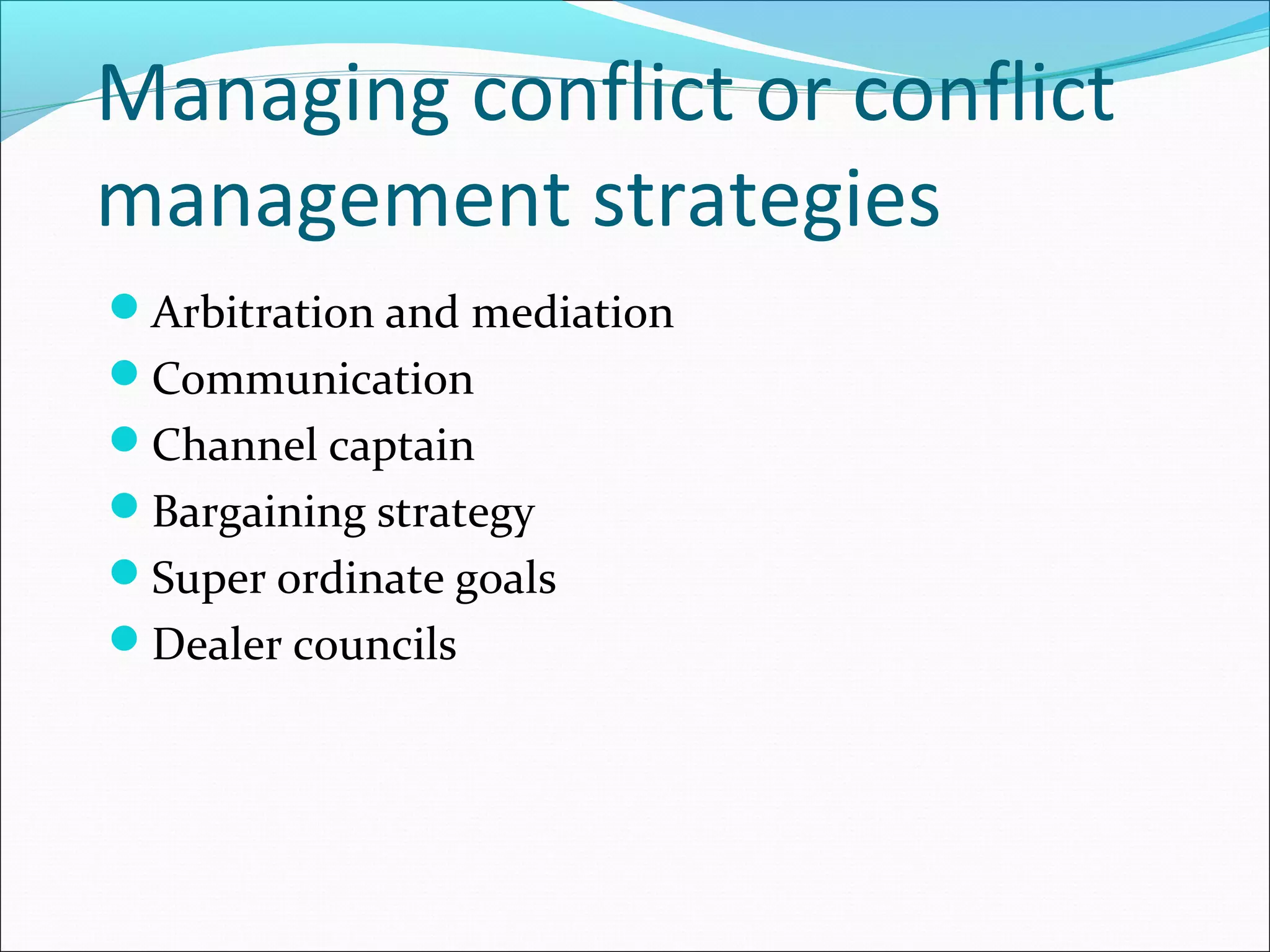 Managing conflict or conflict management strategies

- Arbitration and mediation
- Communication
- Channel captain
- Bargaining strategy
- Super ordinate goals
- Dealer councils